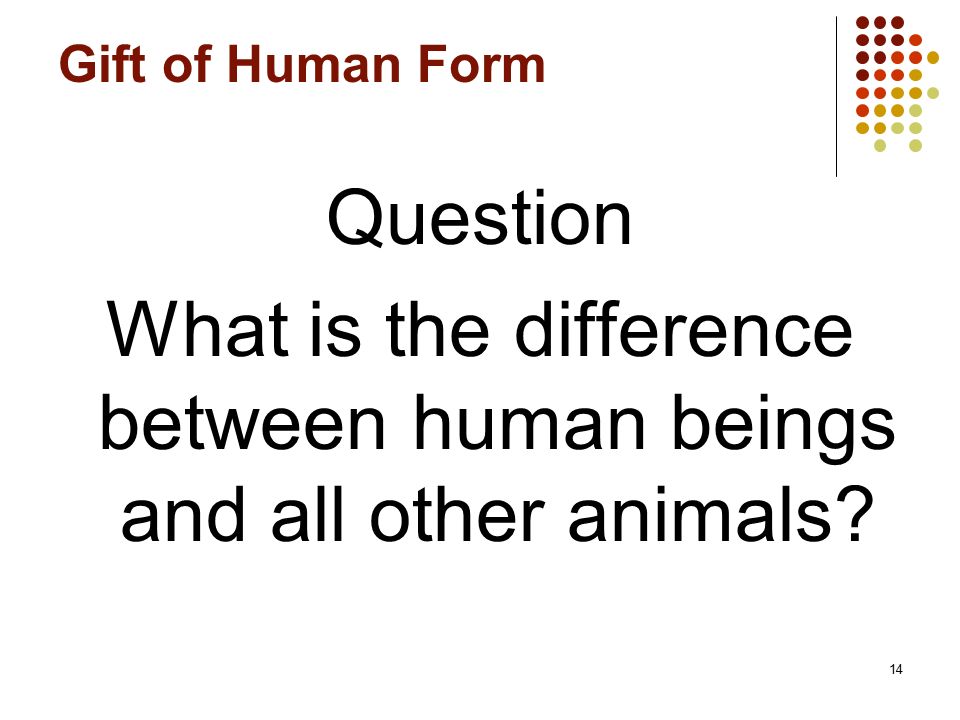 Gift of Human Form

Question

What is the difference between human beings and all other animals?

14